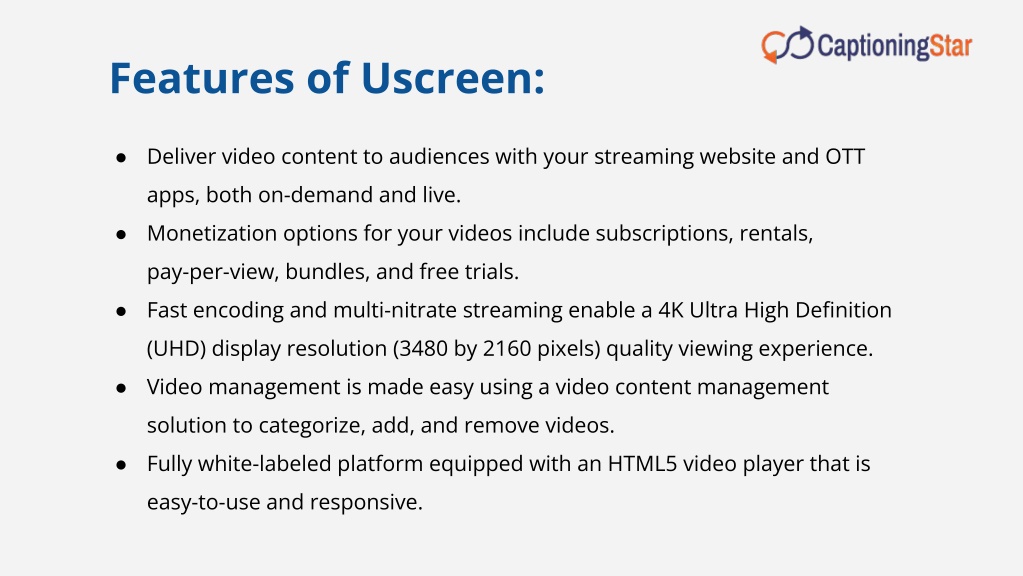 CaptioningStar

Features of Uscreen:

● Deliver video content to audiences with your streaming website and OTT apps, both on-demand and live.
● Monetization options for your videos include subscriptions, rentals, pay-per-view, bundles, and free trials.
● Fast encoding and multi-nitrate streaming enable a 4K Ultra High Definition (UHD) display resolution (3480 by 2160 pixels) quality viewing experience.
● Video management is made easy using a video content management solution to categorize, add, and remove videos.
● Fully white-labeled platform equipped with an HTML5 video player that is easy-to-use and responsive.